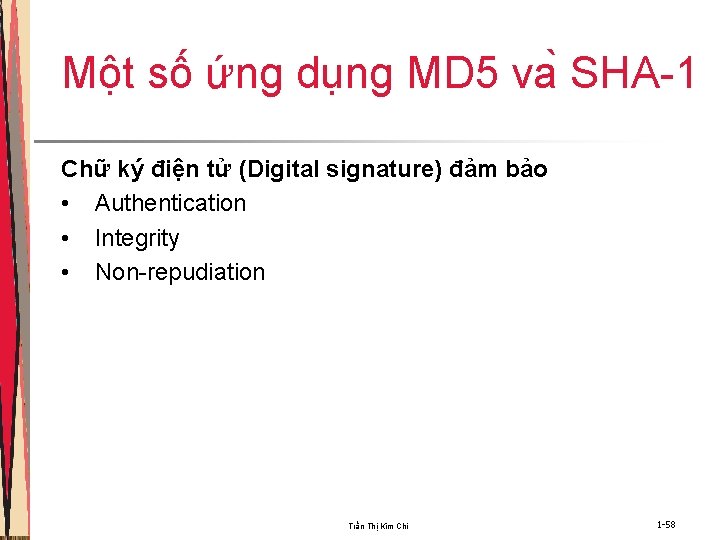 Một số ứng dụng MD5 và SHA-1

Chữ ký điện tử (Digital signature) đảm bảo
• Authentication
• Integrity
• Non-repudiation

Trần Thị Kim Chi

1-58